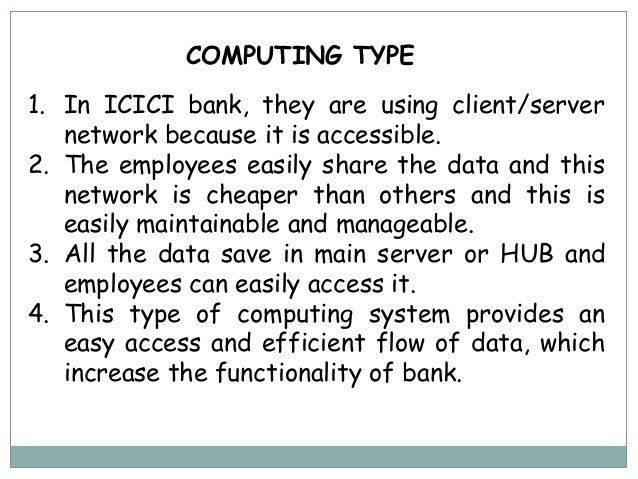 COMPUTING TYPE

1. In ICICI bank, they are using client/server network because it is accessible.
2. The employees easily share the data and this network is cheaper than others and this is easily maintainable and manageable.
3. All the data save in main server or HUB and employees can easily access it.
4. This type of computing system provides an easy access and efficient flow of data, which increase the functionality of bank.